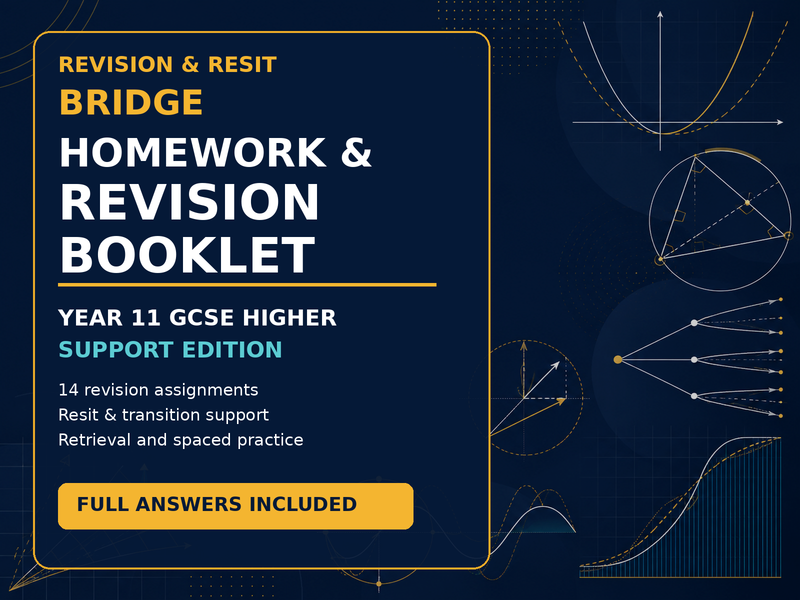 REVISION & RESIT
BRIDGE
HOMEWORK & REVISION BOOKLET

YEAR 11 GCSE HIGHER
SUPPORT EDITION

14 revision assignments
Resit & transition support
Retrieval and spaced practice

FULL ANSWERS INCLUDED